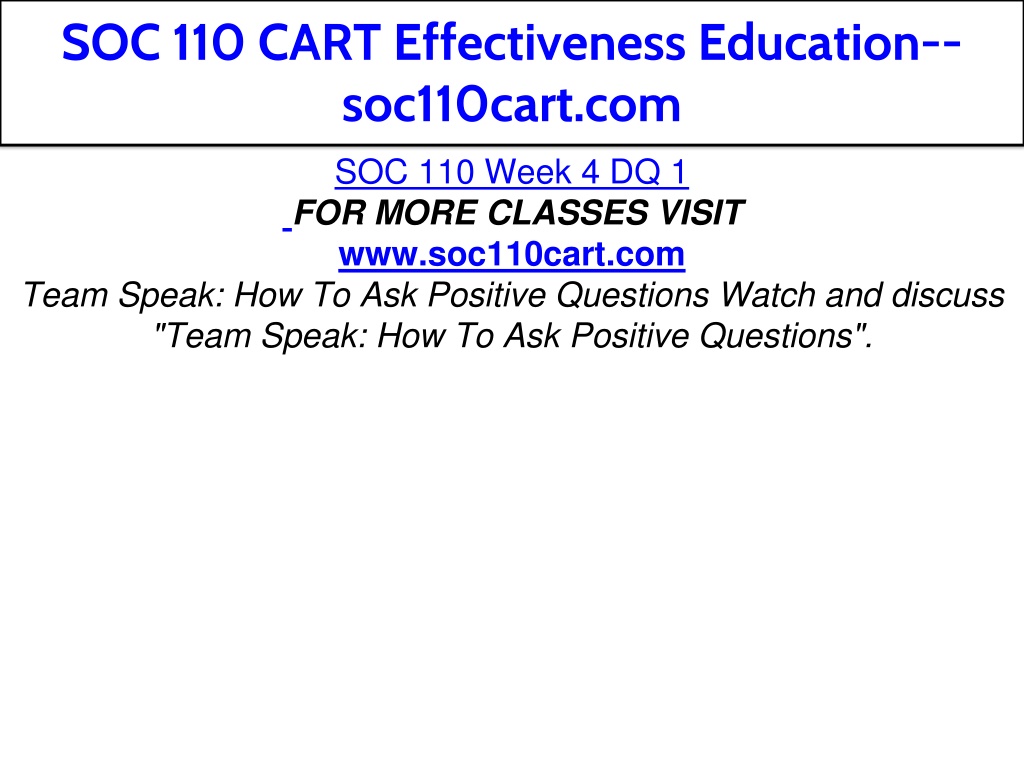 SOC 110 CART Effectiveness Education--soc110cart.com

SOC 110 Week 4 DQ 1
FOR MORE CLASSES VISIT
www.soc110cart.com
Team Speak: How To Ask Positive Questions Watch and discuss "Team Speak: How To Ask Positive Questions".